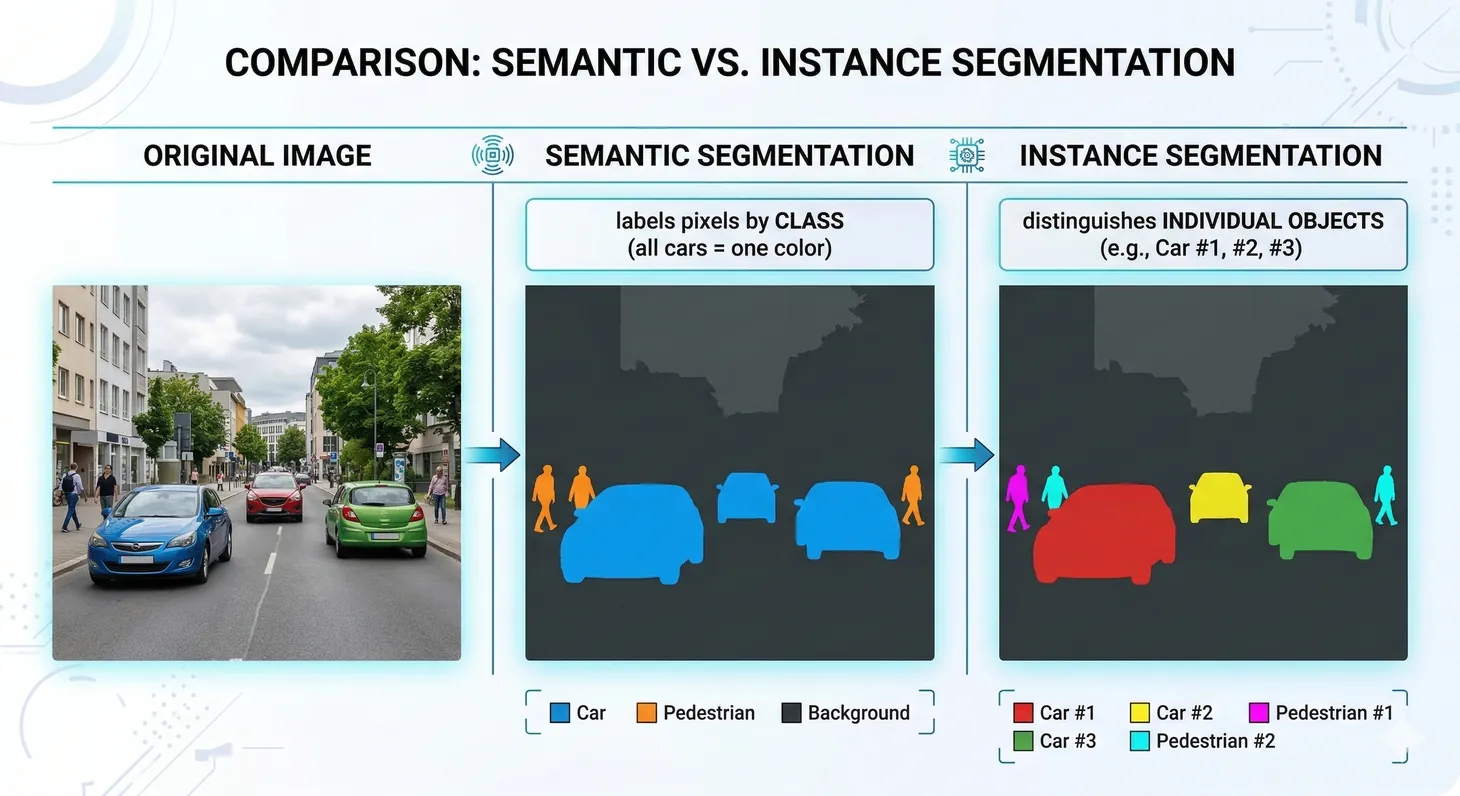 COMPARISON: SEMANTIC VS. INSTANCE SEGMENTATION

ORIGINAL IMAGE

SEMANTIC SEGMENTATION

labels pixels by CLASS
(all cars = one color)

Car Pedestrian Background

INSTANCE SEGMENTATION

distinguishes INDIVIDUAL OBJECTS
(e.g., Car #1, #2, #3)

Car #1 Car #2 Pedestrian #1
Car #3 Pedestrian #2